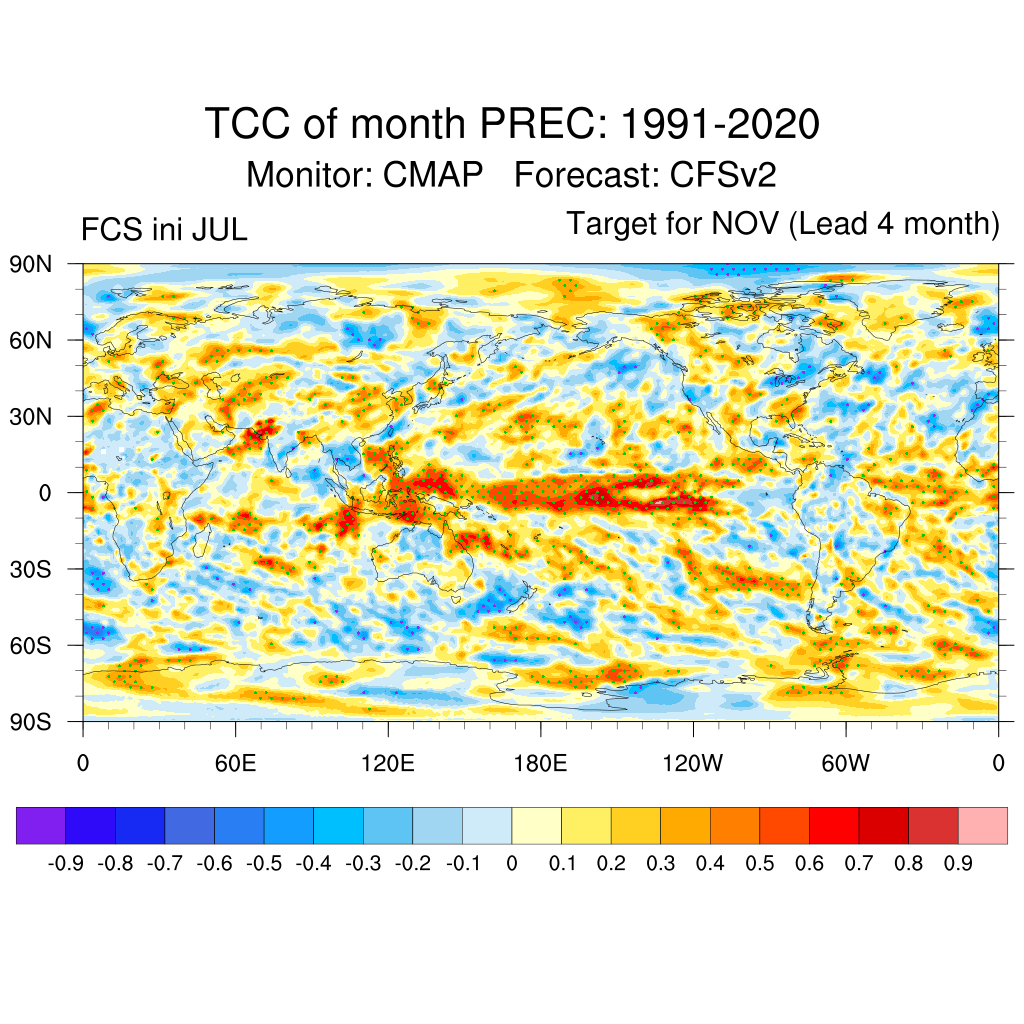 TCC of month PREC: 1991-2020
Monitor: CMAP   Forecast: CFSv2

FCS ini JUL

Target for NOV (Lead 4 month)

90N
60N
30N
0
30S
60S
90S

0
60E
120E
180E
120W
60W
0

-0.9 -0.8 -0.7 -0.6 -0.5 -0.4 -0.3 -0.2 -0.1 0 0.1 0.2 0.3 0.4 0.5 0.6 0.7 0.8 0.9